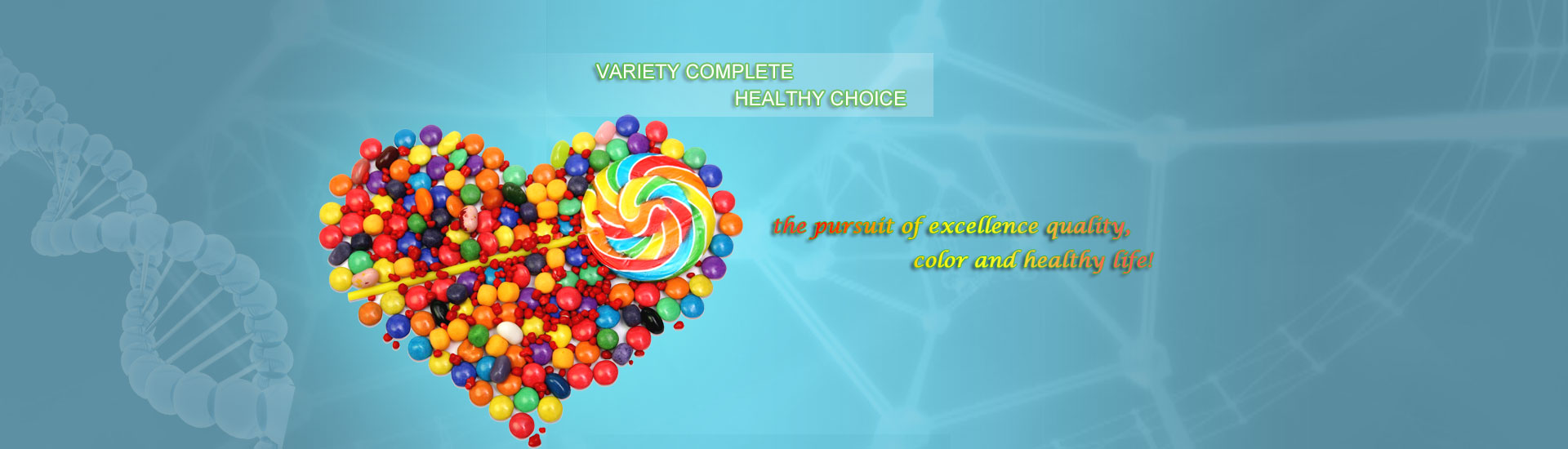 VARIETY COMPLETE
HEALTHY CHOICE

the pursuit of excellence quality,
color and healthy life!